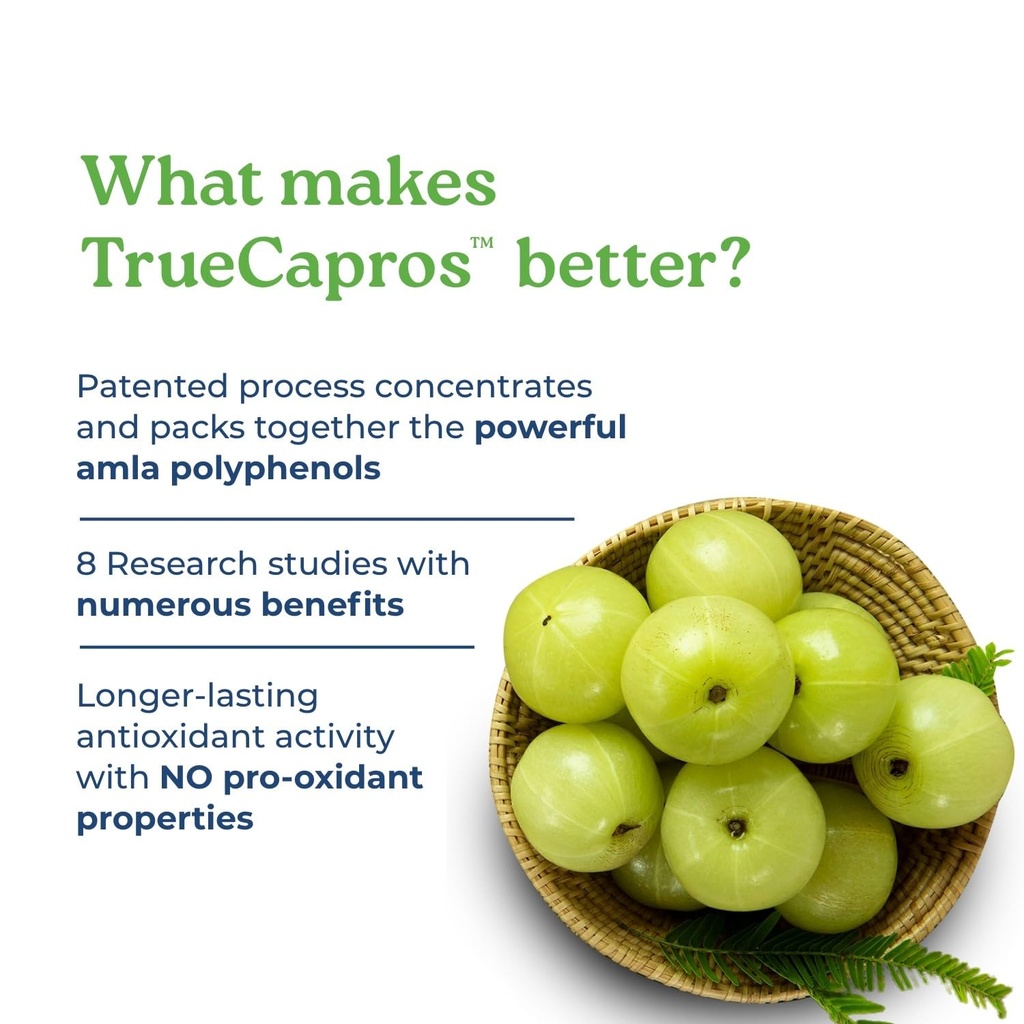 What makes TrueCapros™ better?

Patented process concentrates and packs together the powerful amla polyphenols

8 Research studies with numerous benefits

Longer-lasting antioxidant activity with NO pro-oxidant properties